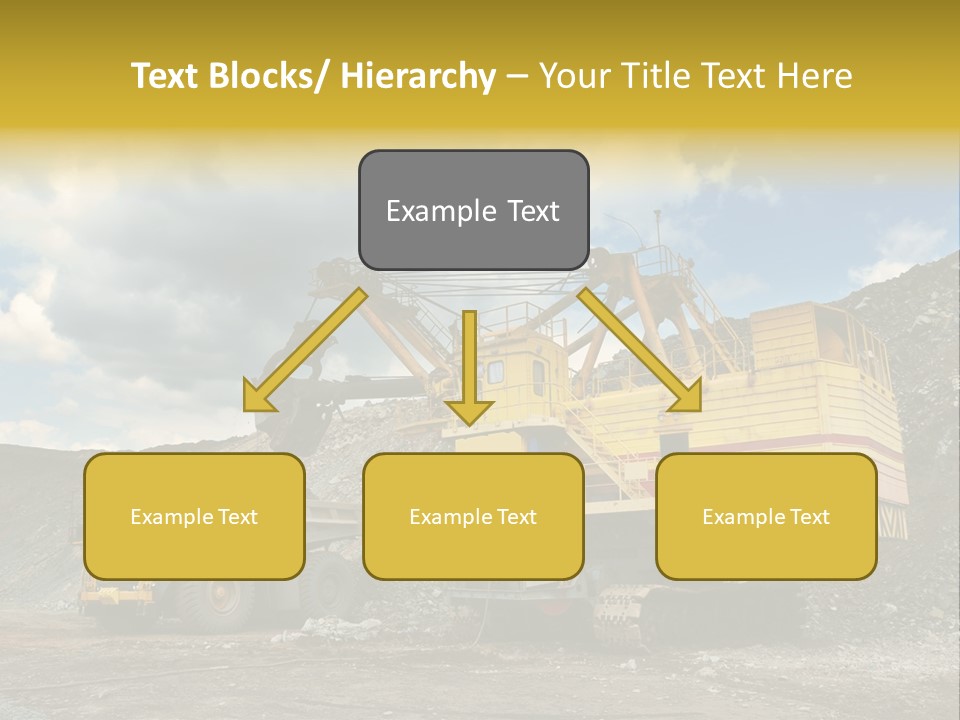 Text Blocks/ Hierarchy – Your Title Text Here

Example Text

Example Text

Example Text

Example Text